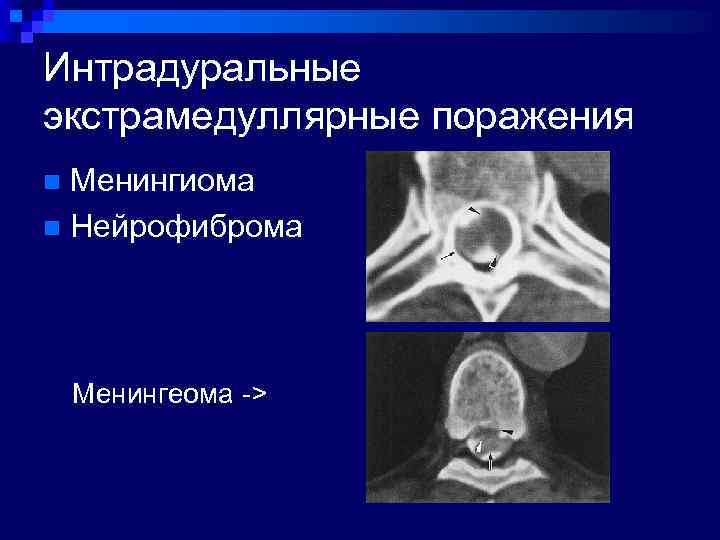 Интрадуральные экстрамедуллярные поражения

Менингиома

Нейрофиброма

Менингеома ->